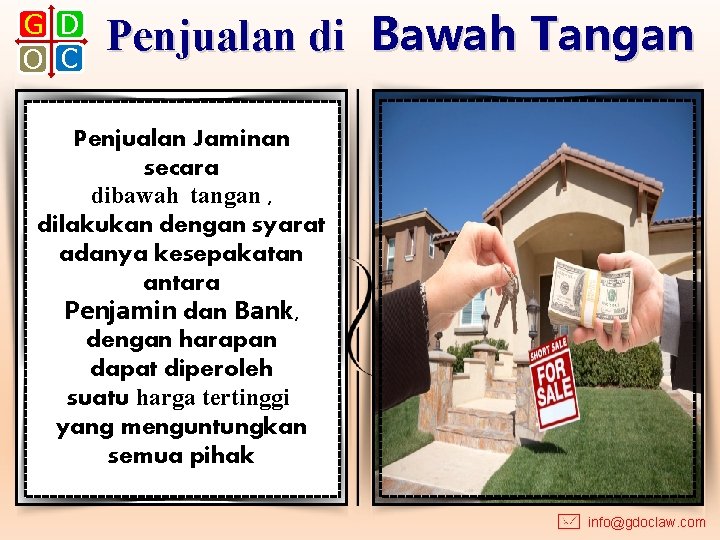 G D
O C

Penjualan di Bawah Tangan

Penjualan Jaminan secara dibawah tangan , dilakukan dengan syarat adanya kesepakatan antara Penjamin dan Bank, dengan harapan dapat diperoleh suatu harga tertinggi yang menguntungkan semua pihak

SHORT SALE
FOR SALE

info@gdoclaw.com